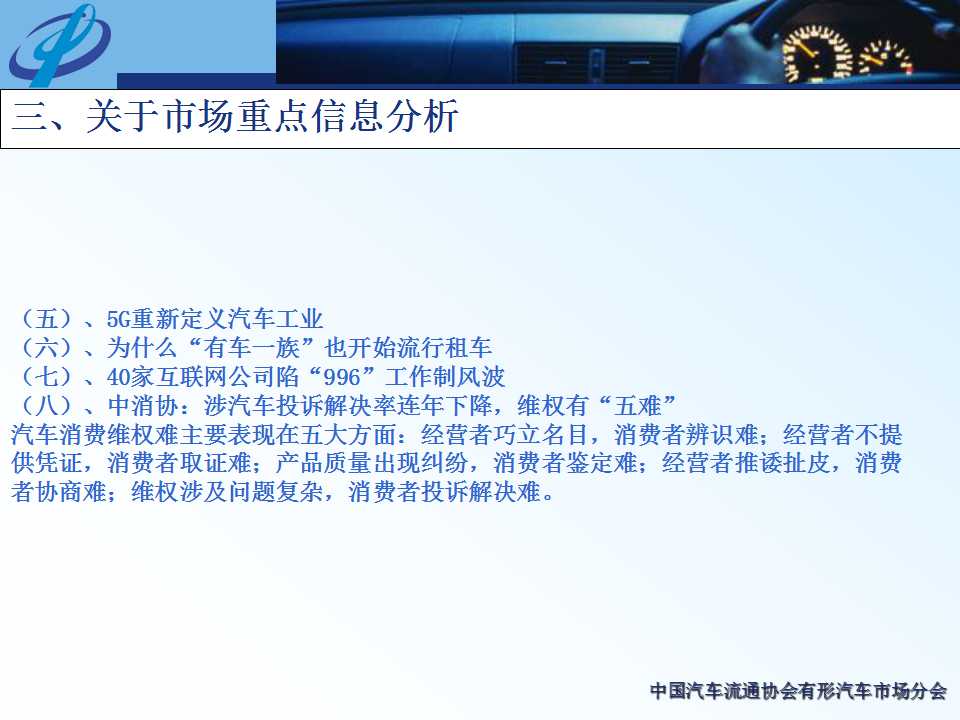 三、关于市场重点信息分析

（五）、5G重新定义汽车工业
（六）、为什么“有车一族”也开始流行租车
（七）、40家互联网公司陷“996”工作制风波
（八）、中消协：涉汽车投诉解决率连年下降，维权有“五难”
汽车消费维权难主要表现在五大方面：经营者巧立名目，消费者辨识难；经营者不提供凭证，消费者取证难；产品质量出现纠纷，消费者鉴定难；经营者推诿扯皮，消费者协商难；维权涉及问题复杂，消费者投诉解决难。

中国汽车流通协会有形汽车市场分会